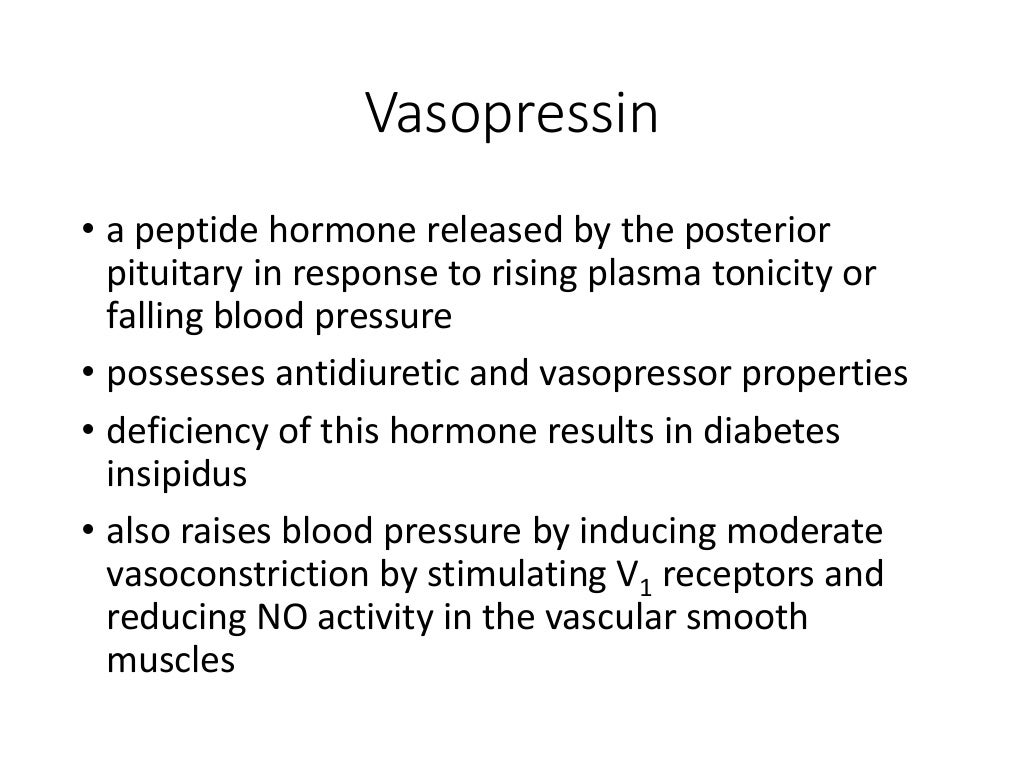 Vasopressin

• a peptide hormone released by the posterior pituitary in response to rising plasma tonicity or falling blood pressure
• possesses antidiuretic and vasopressor properties
• deficiency of this hormone results in diabetes insipidus
• also raises blood pressure by inducing moderate vasoconstriction by stimulating $V_1$ receptors and reducing NO activity in the vascular smooth muscles